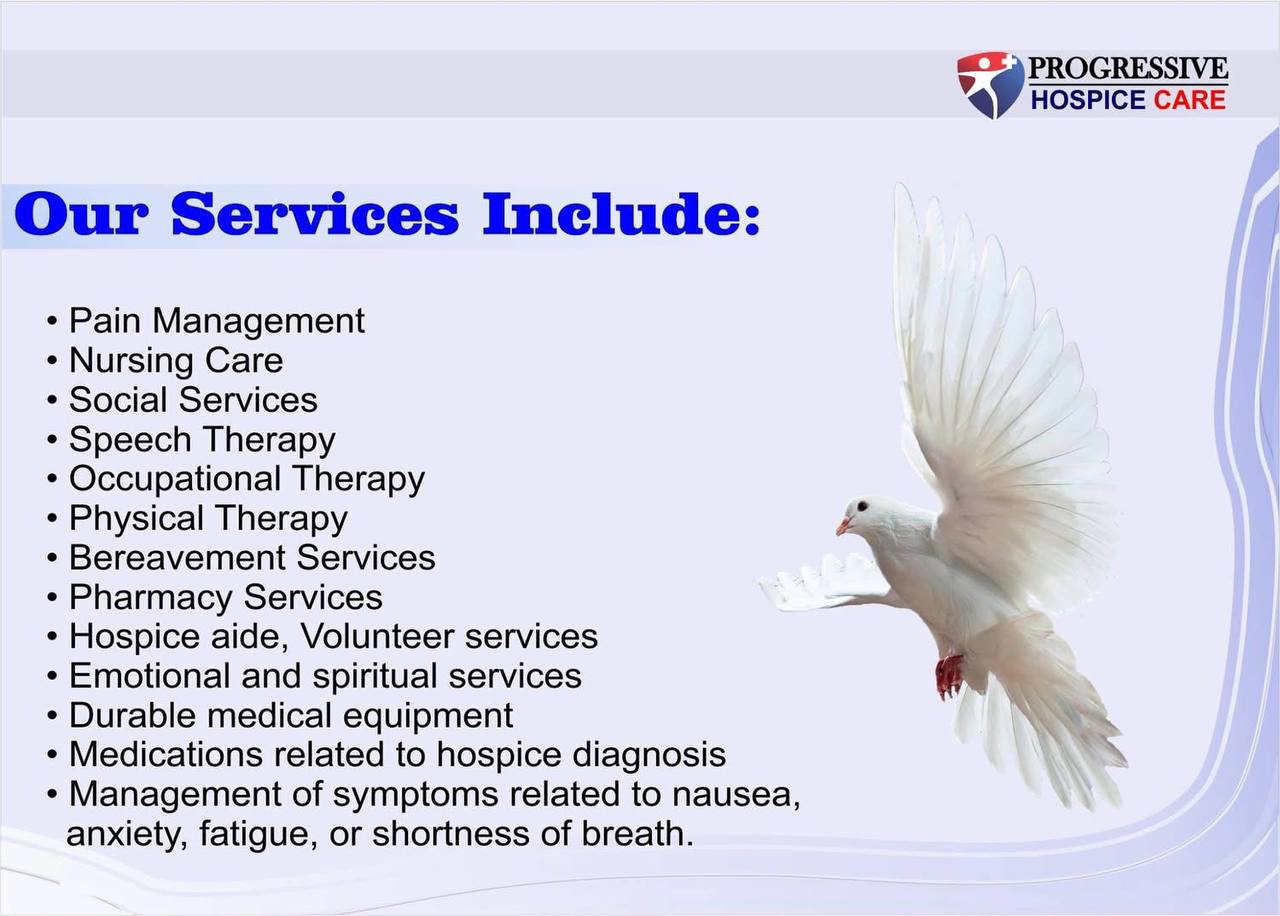 PROGRESSIVE
HOSPICE CARE

Our Services Include:

• Pain Management
• Nursing Care
• Social Services
• Speech Therapy
• Occupational Therapy
• Physical Therapy
• Bereavement Services
• Pharmacy Services
• Hospice aide, Volunteer services
• Emotional and spiritual services
• Durable medical equipment
• Medications related to hospice diagnosis
• Management of symptoms related to nausea, anxiety, fatigue, or shortness of breath.